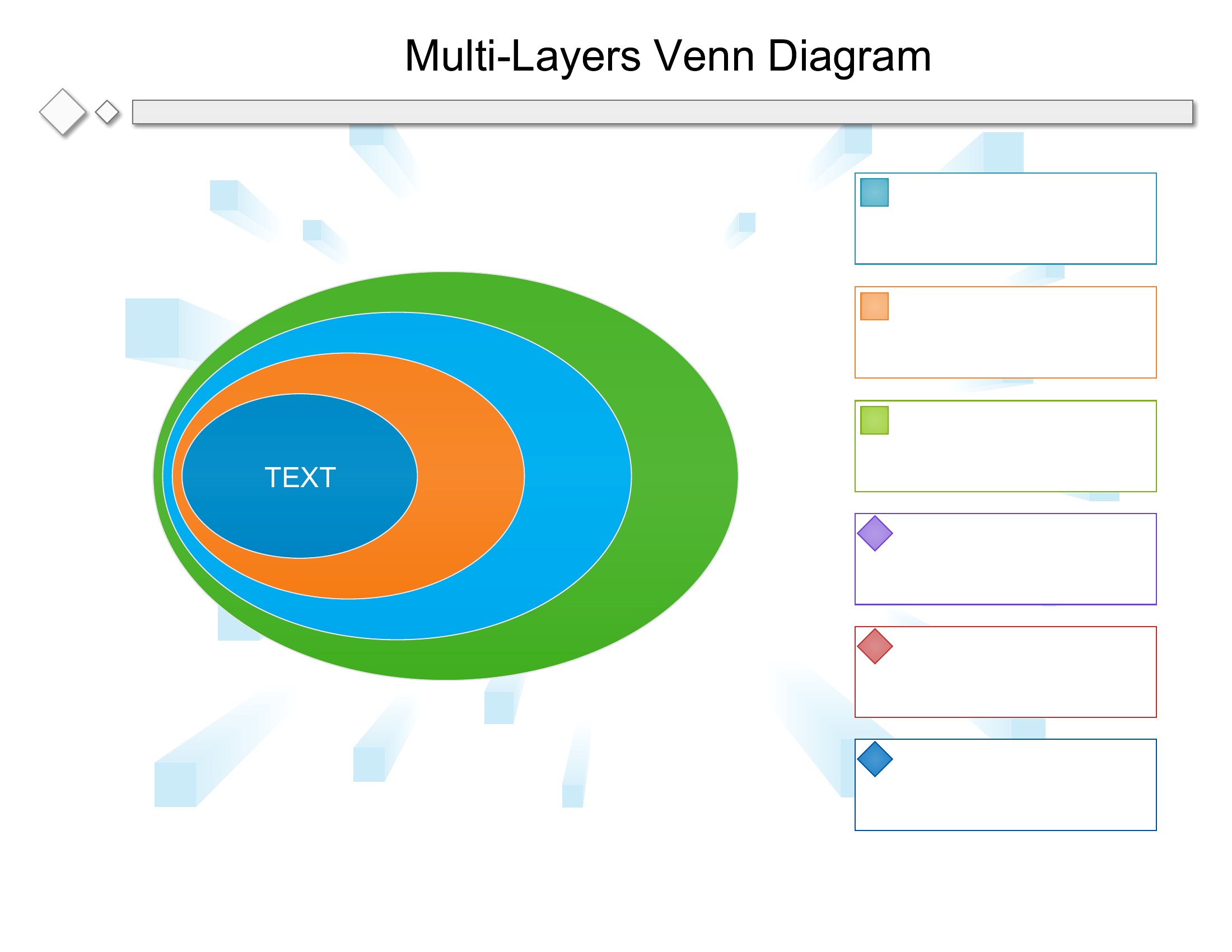 Multi-Layers Venn Diagram

TEXT